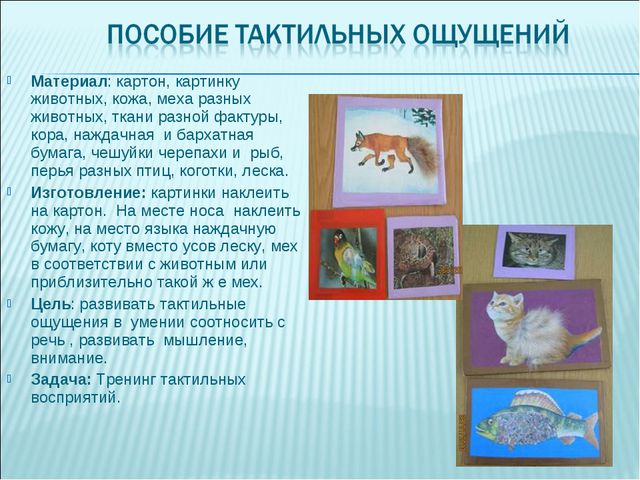 ПОСОБИЕ ТАКТИЛЬНЫХ ОЩУЩЕНИЙ

Материал: картон, картинку животных, кожа, меха разных животных, ткани разной фактуры, кора, наждачная и бархатная бумага, чешуйки черепахи и рыб, перья разных птиц, коготки, леска.

Изготовление: картинки наклеить на картон. На месте носа наклеить кожу, на место языка наждачную бумагу, коту вместо усов леску, мех в соответствии с животным или приблизительно такой ж е мех.

Цель: развивать тактильные ощущения в умении соотносить с речь , развивать мышление, внимание.

Задача: Тренинг тактильных восприятий.